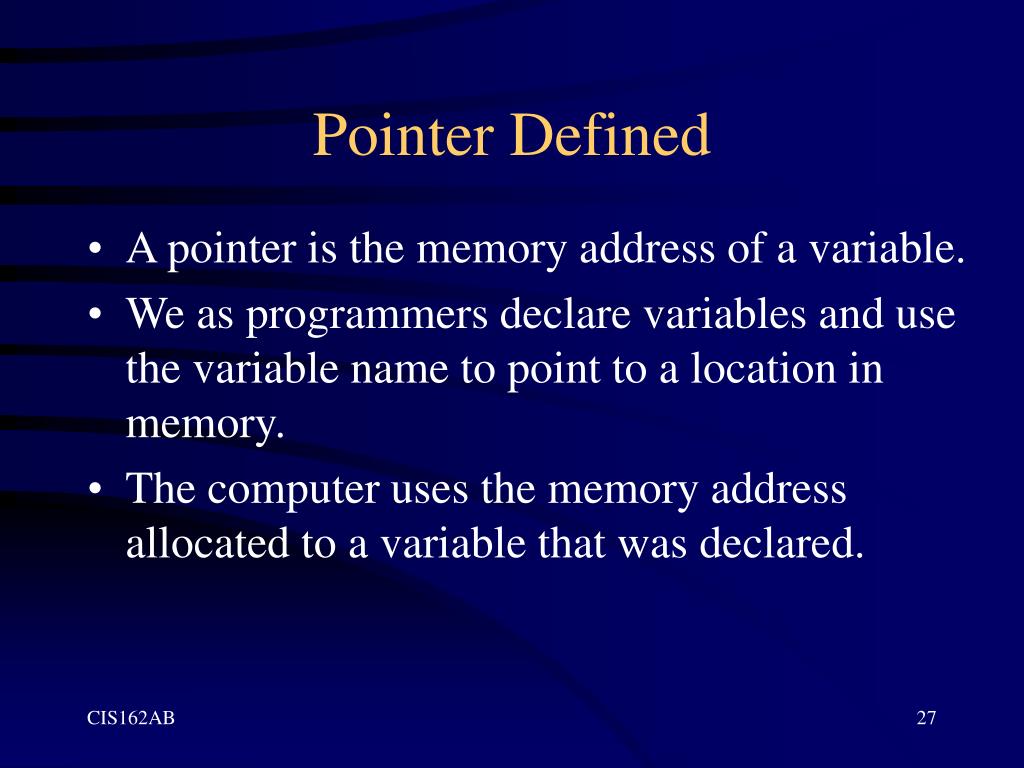 Pointer Defined

• A pointer is the memory address of a variable.
• We as programmers declare variables and use the variable name to point to a location in memory.
• The computer uses the memory address allocated to a variable that was declared.

CIS162AB

27